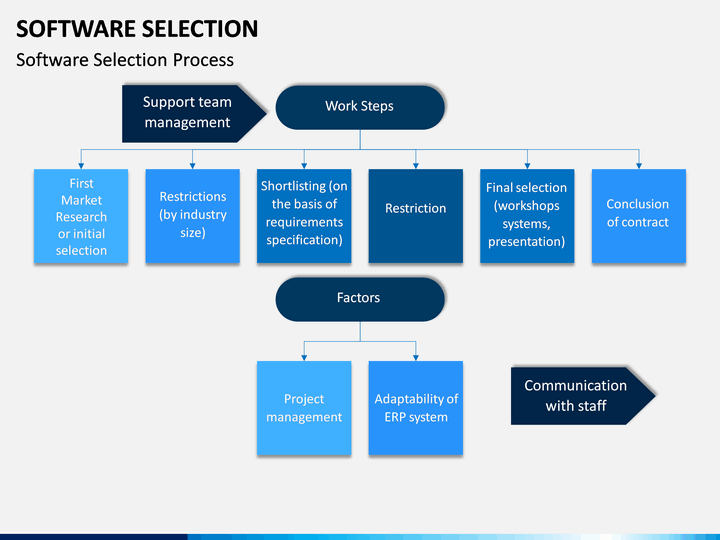 SOFTWARE SELECTION

Software Selection Process

Support team management

Work Steps

First Market Research or initial selection

Restrictions (by industry size)

Shortlisting (on the basis of requirements specification)

Restriction

Final selection (workshops systems, presentation)

Conclusion of contract

Factors

Project management

Adaptability of ERP system

Communication with staff